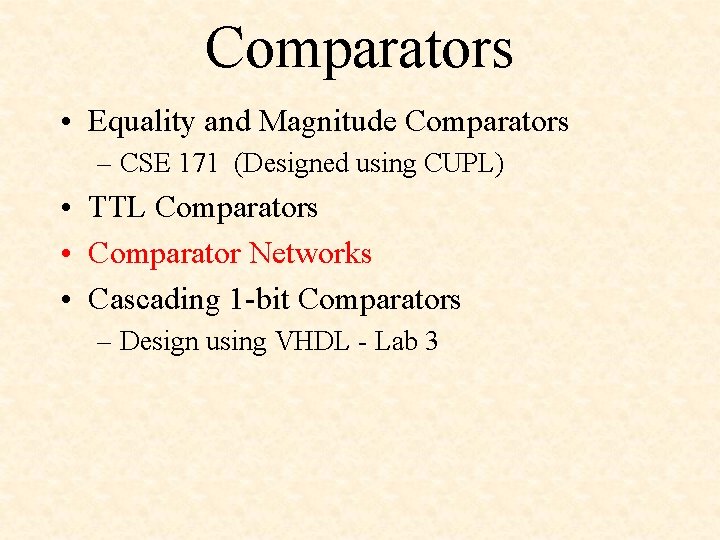 Comparators

• Equality and Magnitude Comparators
– CSE 171 (Designed using CUPL)

• TTL Comparators

• Comparator Networks

• Cascading 1-bit Comparators
– Design using VHDL - Lab 3